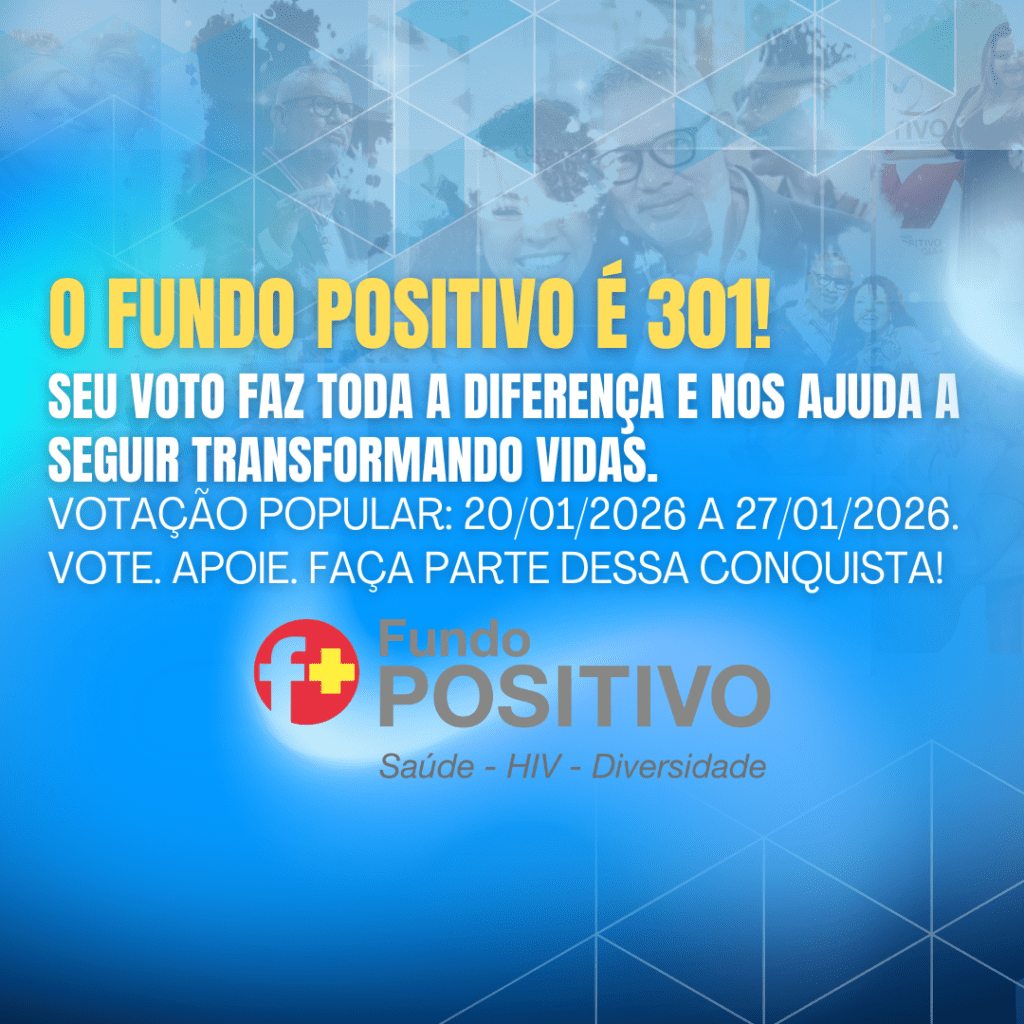 O FUNDO POSITIVO É 301!
SEU VOTO FAZ TODA A DIFERENÇA E NOS AJUDA A SEGUIR TRANSFORMANDO VIDAS.
VOTAÇÃO POPULAR: 20/01/2026 A 27/01/2026.
VOTE. APOIE. FAÇA PARTE DESSA CONQUISTA!

f+ Fundo POSITIVO
Saúde - HIV - Diversidade